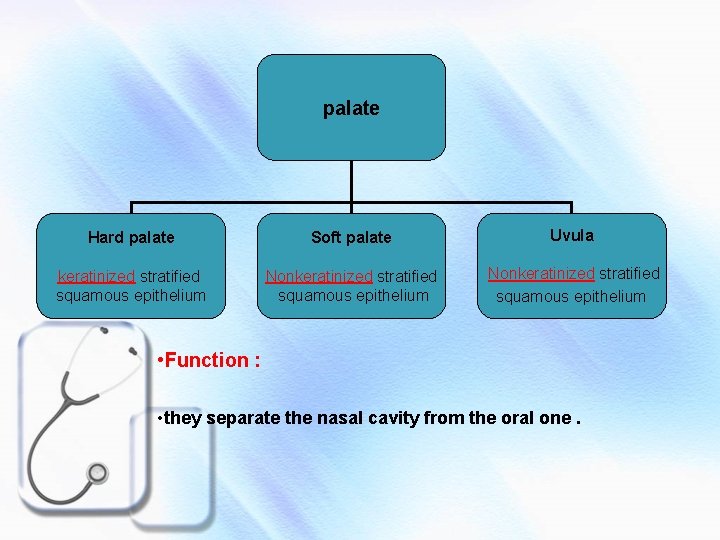 palate

Hard palate

keratinized stratified squamous epithelium

Soft palate

Nonkeratinized stratified squamous epithelium

Uvula

Nonkeratinized stratified squamous epithelium

•Function :

•they separate the nasal cavity from the oral one .